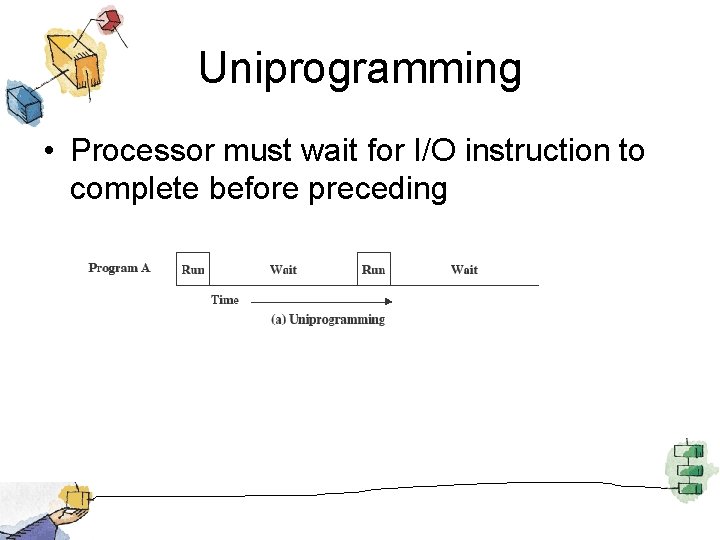 Uniprogramming

• Processor must wait for I/O instruction to complete before preceding

Program A Run Wait Run Wait

Time

(a) Uniprogramming